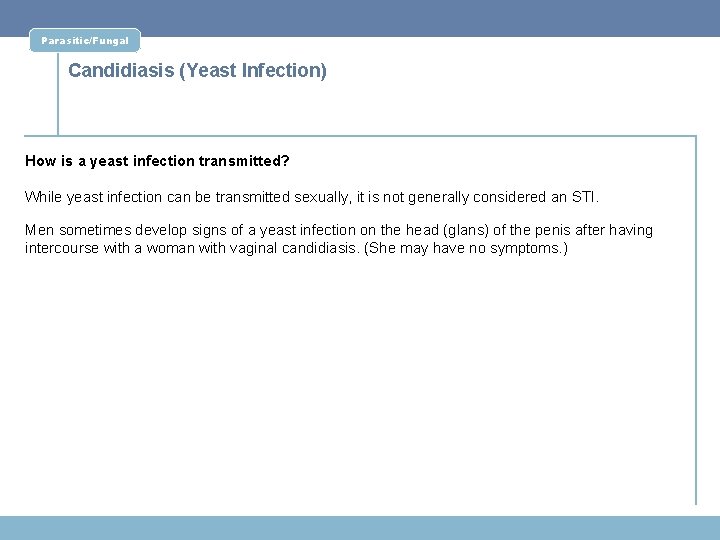 Parasitic/Fungal

Candidiasis (Yeast Infection)

How is a yeast infection transmitted?

While yeast infection can be transmitted sexually, it is not generally considered an STI.

Men sometimes develop signs of a yeast infection on the head (glans) of the penis after having intercourse with a woman with vaginal candidiasis. (She may have no symptoms.)